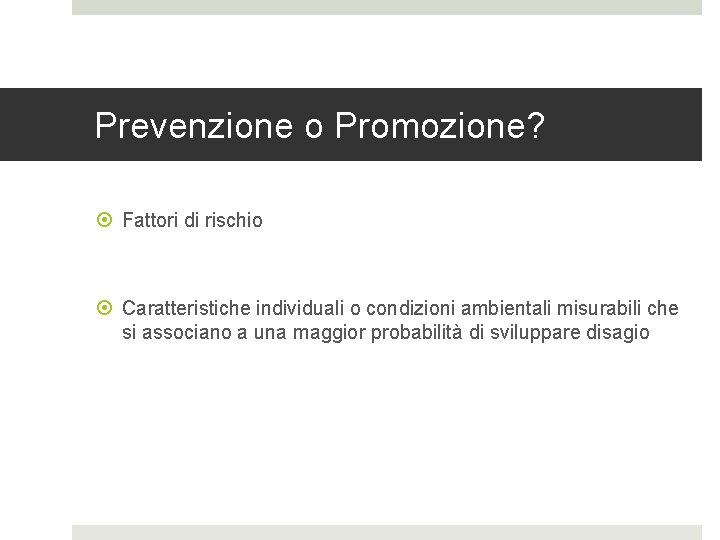 Prevenzione o Promozione?

Fattori di rischio

Caratteristiche individuali o condizioni ambientali misurabili che si associano a una maggior probabilità di sviluppare disagio